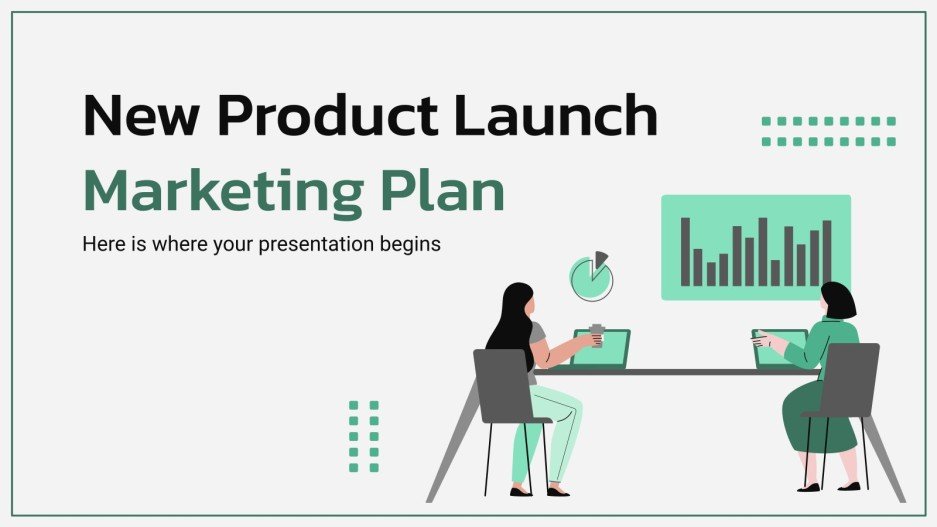 New Product Launch
Marketing Plan

Here is where your presentation begins